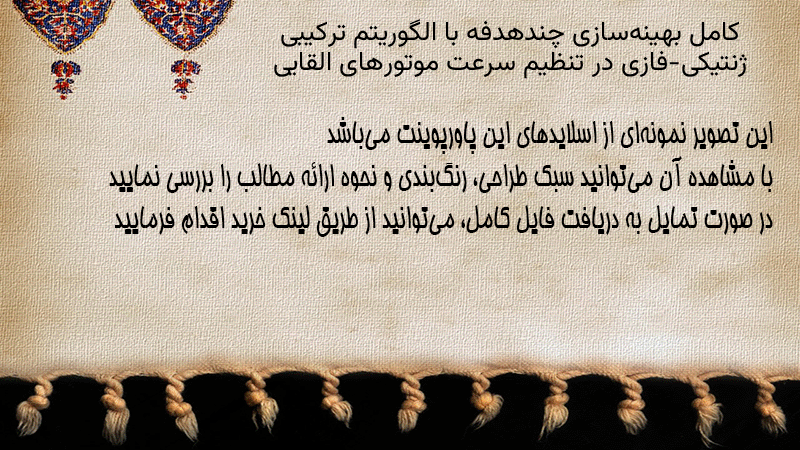 کامل بهینه‌سازی چندهدفه با الگوریتم ترکیبی ژنتیکی-فازی در تنظیم سرعت موتورهای القایی

این تصویر نمونه‌ای از اسلایدهای این پاورپوینت می‌باشد
با مشاهده آن می‌توانید سبک طراحی، رنگ‌بندی و نحوه ارائه مطالب را بررسی نمایید
در صورت تمایل به دریافت فایل کامل، می‌توانید از طریق لینک خرید اقدام فرمایید